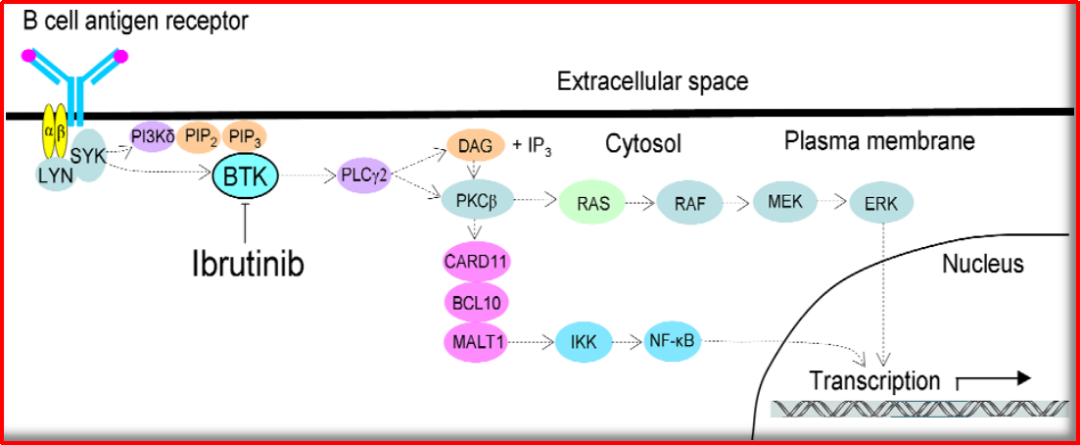 B cell antigen receptor

Extracellular space

α β

SYK

LYN

PI3Kδ

$PIP_2$

$PIP_3$

BTK

Ibrutinib

PLCγ2

DAG

+ $IP_3$

Cytosol

Plasma membrane

PKCβ

RAS

RAF

MEK

ERK

CARD11

BCL10

MALT1

IKK

NF-κB

Nucleus

Transcription